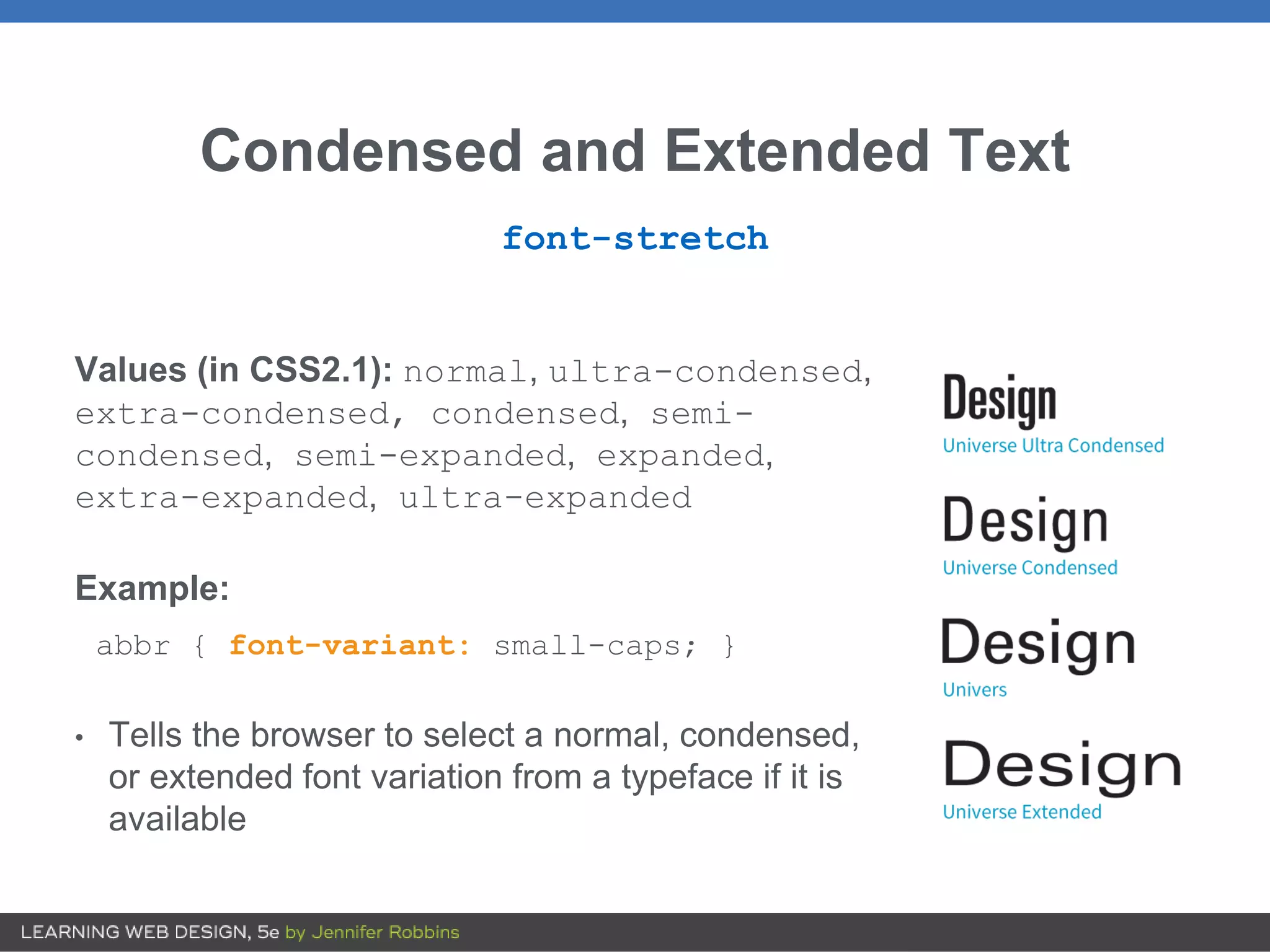 Condensed and Extended Text

font-stretch

Values (in CSS2.1): normal, ultra-condensed, extra-condensed, condensed, semi-condensed, semi-expanded, expanded, extra-expanded, ultra-expanded

Example:

abbr { font-variant: small-caps; }

• Tells the browser to select a normal, condensed, or extended font variation from a typeface if it is available

Design
Universe Ultra Condensed

Design
Universe Condensed

Design
Univers

Design
Universe Extended

LEARNING WEB DESIGN, 5e by Jennifer Robbins